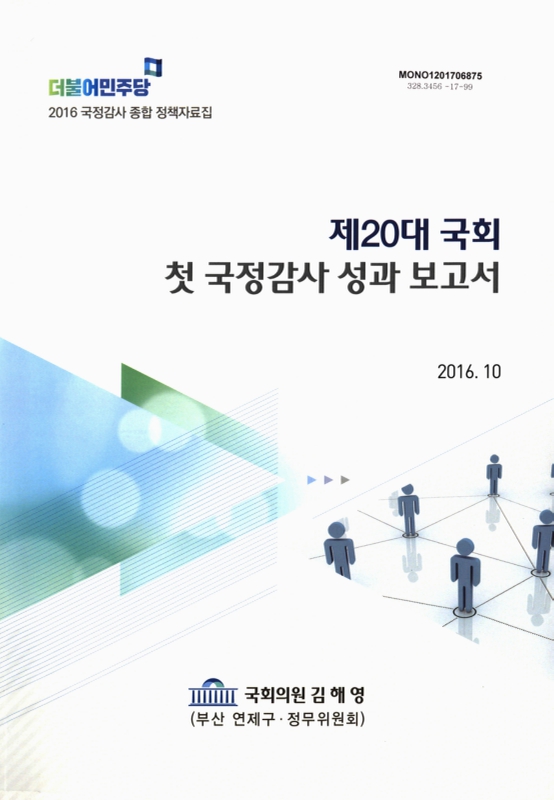 더불어민주당
2016 국정감사 종합 정책자료집

MONO1201706875
328.3456 -17-99

제20대 국회
첫 국정감사 성과 보고서

2016. 10

국회의원 김 해 영
(부산 연제구 · 정무위원회)